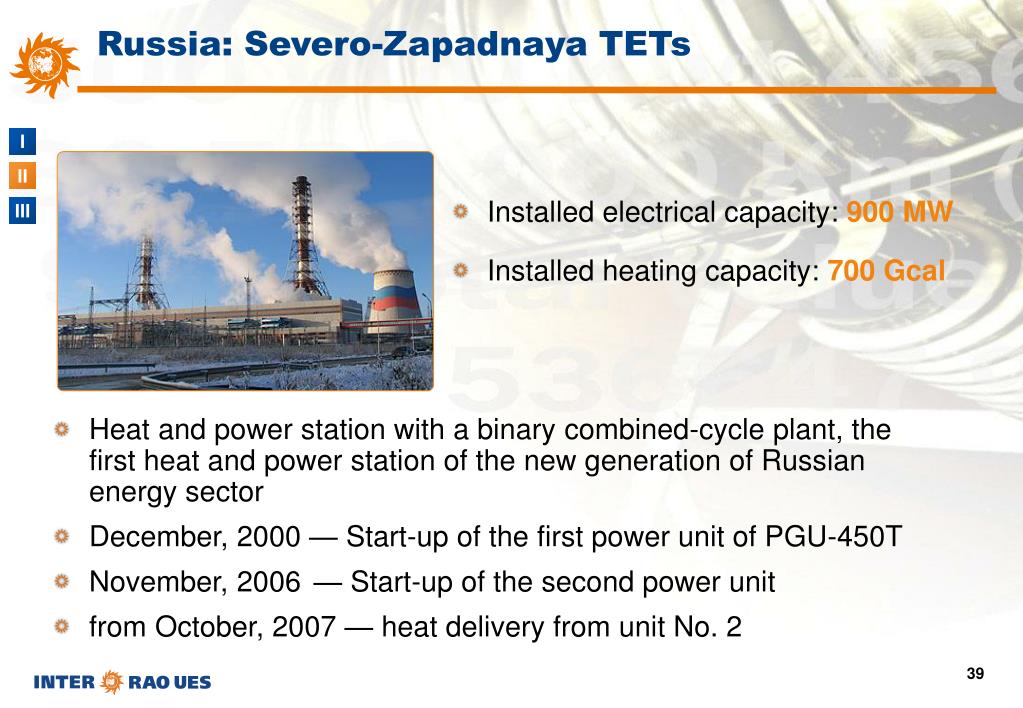 Russia: Severo-Zapadnaya TETs

I
II
III

Installed electrical capacity: 900 MW

Installed heating capacity: 700 Gcal

Heat and power station with a binary combined-cycle plant, the first heat and power station of the new generation of Russian energy sector

December, 2000 — Start-up of the first power unit of PGU-450T

November, 2006 — Start-up of the second power unit

from October, 2007 — heat delivery from unit No. 2

INTER RAO UES

39